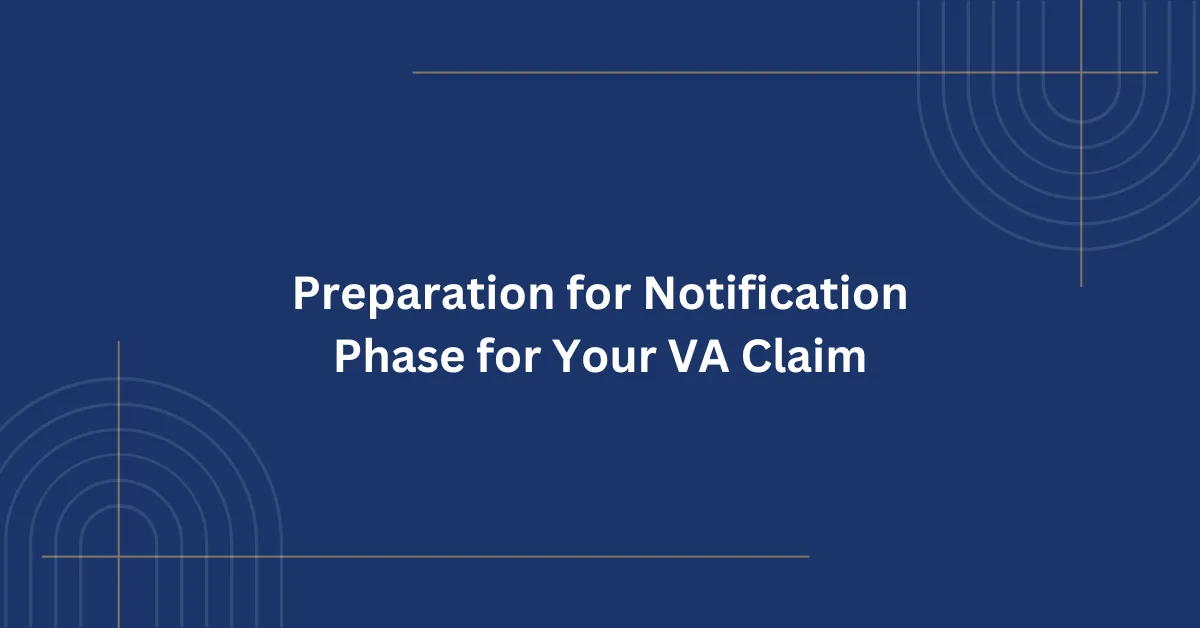 Preparation for Notification
Phase for Your VA Claim